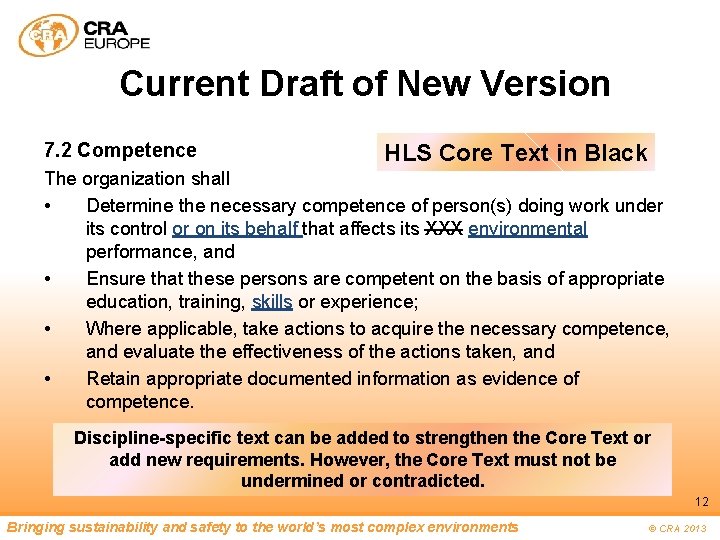 CRA
CRA
EUROPE

Current Draft of New Version

7.2 Competence

HLS Core Text in Black

The organization shall

• Determine the necessary competence of person(s) doing work under its control or on its behalf that affects its XXX environmental performance, and

• Ensure that these persons are competent on the basis of appropriate education, training, skills or experience;

• Where applicable, take actions to acquire the necessary competence, and evaluate the effectiveness of the actions taken, and

• Retain appropriate documented information as evidence of competence.

Discipline-specific text can be added to strengthen the Core Text or add new requirements. However, the Core Text must not be undermined or contradicted.

12

Bringing sustainability and safety to the world's most complex environments

© CRA 2013